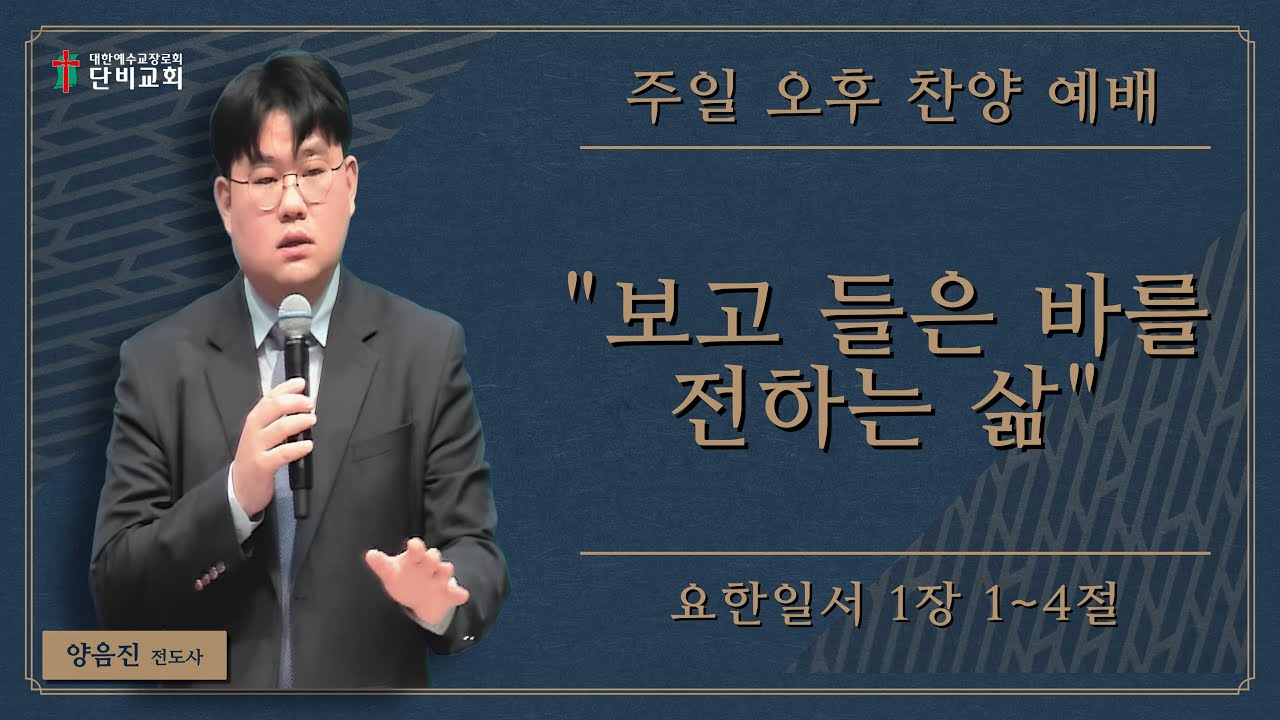 대한예수교장로회
단비교회

주일 오후 찬양 예배

"보고 들은 바를 전하는 삶"

요한일서 1장 1~4절

양음진 전도사